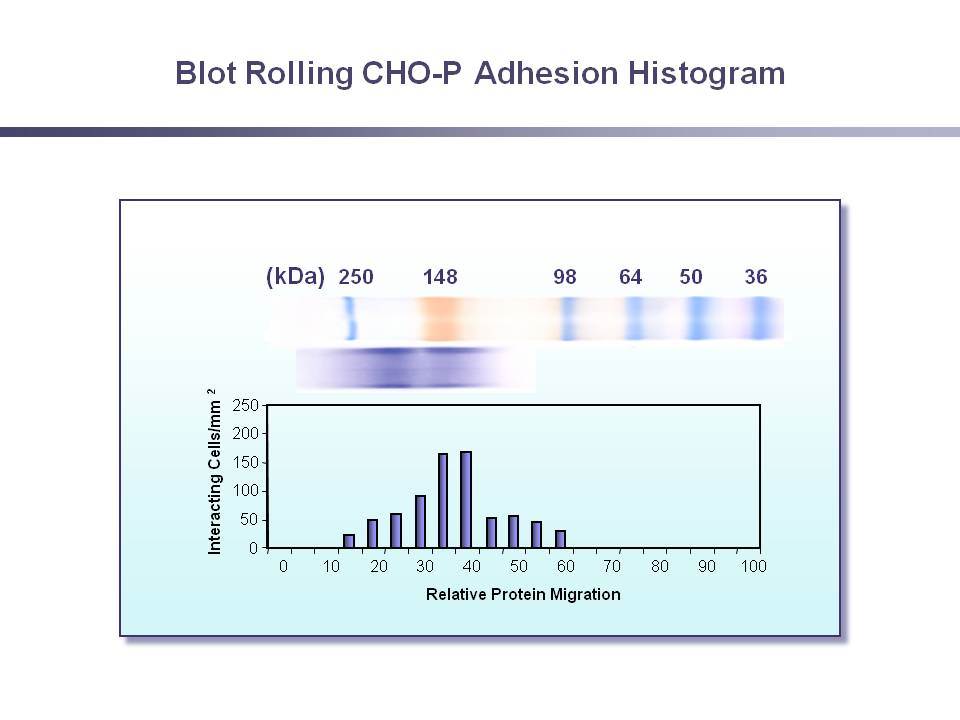 Blot Rolling CHO-P Adhesion Histogram

(kDa) 250 148 98 64 50 36

Interacting Cells/mm $^2$

250
200
150
100
50
0

0 10 20 30 40 50 60 70 80 90 100

Relative Protein Migration